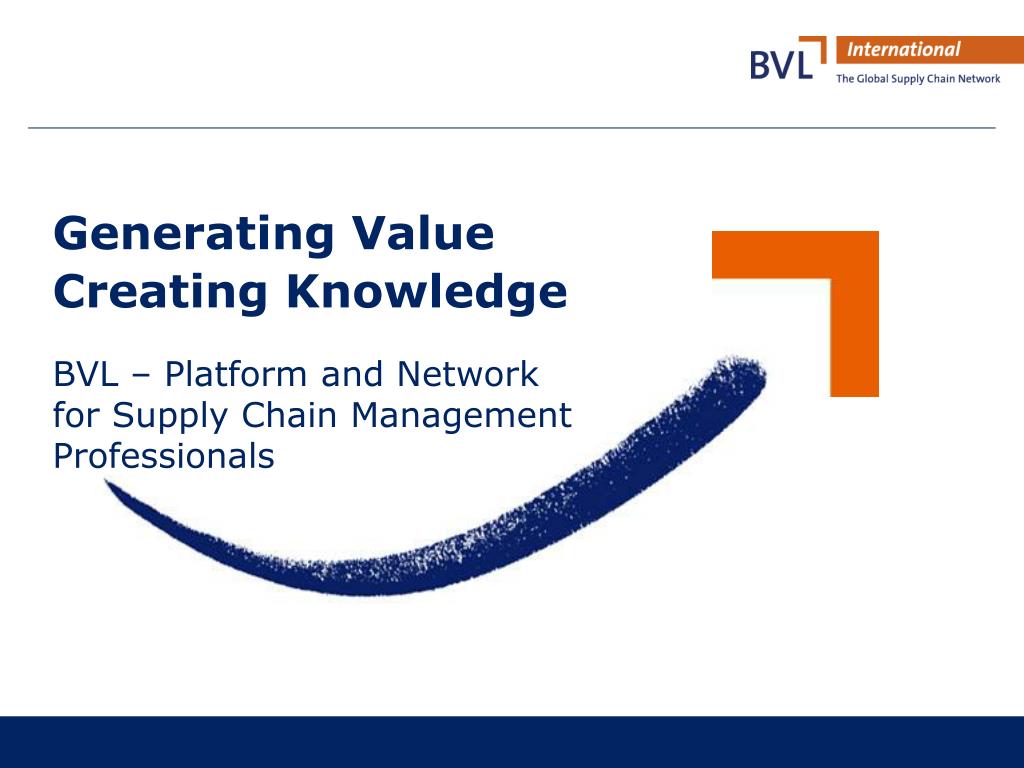 BVL International
The Global Supply Chain Network

Generating Value
Creating Knowledge

BVL – Platform and Network for Supply Chain Management Professionals